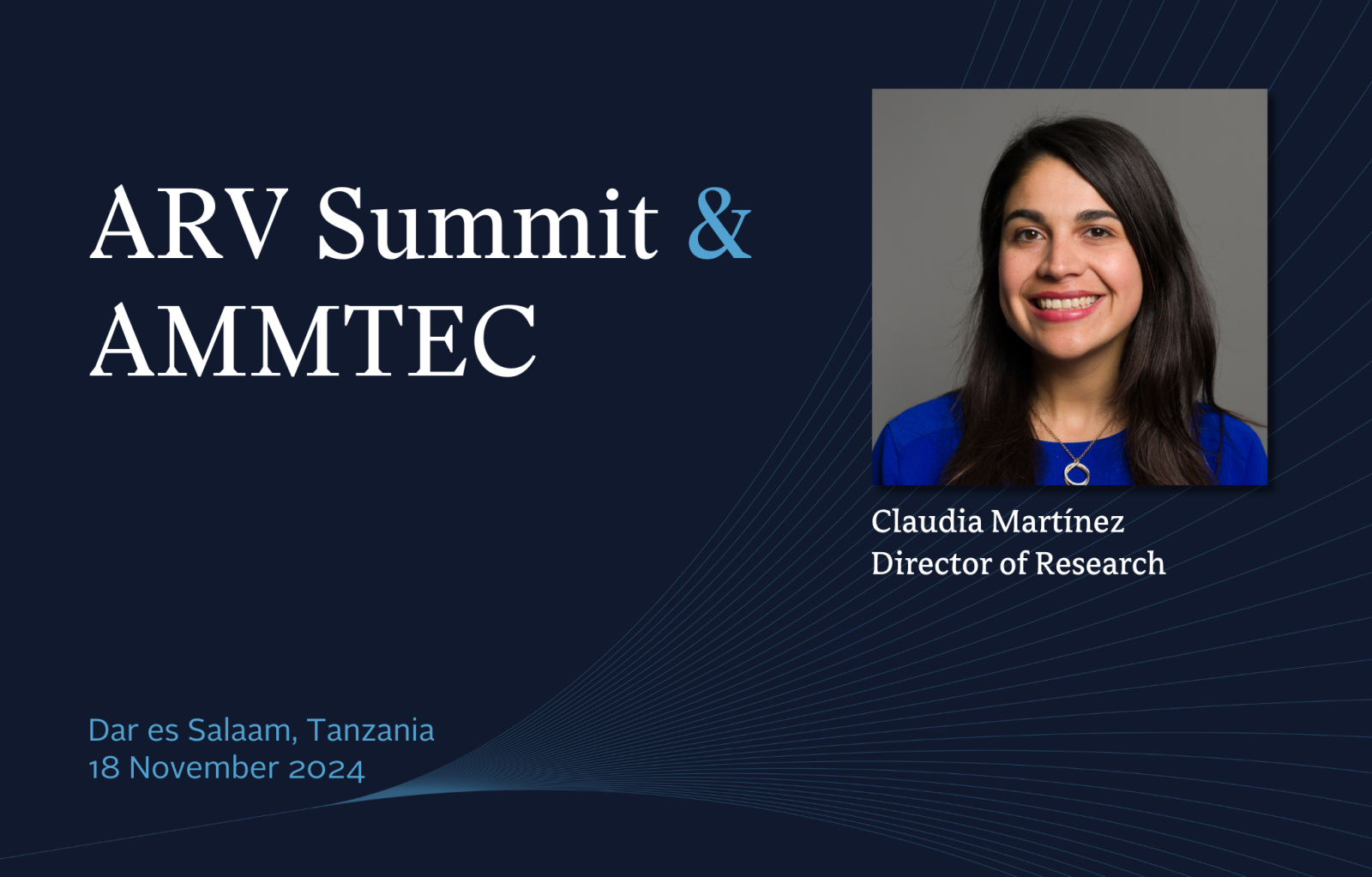 ARV Summit &
AMMTEC

Claudia Martínez
Director of Research

Dar es Salaam, Tanzania
18 November 2024